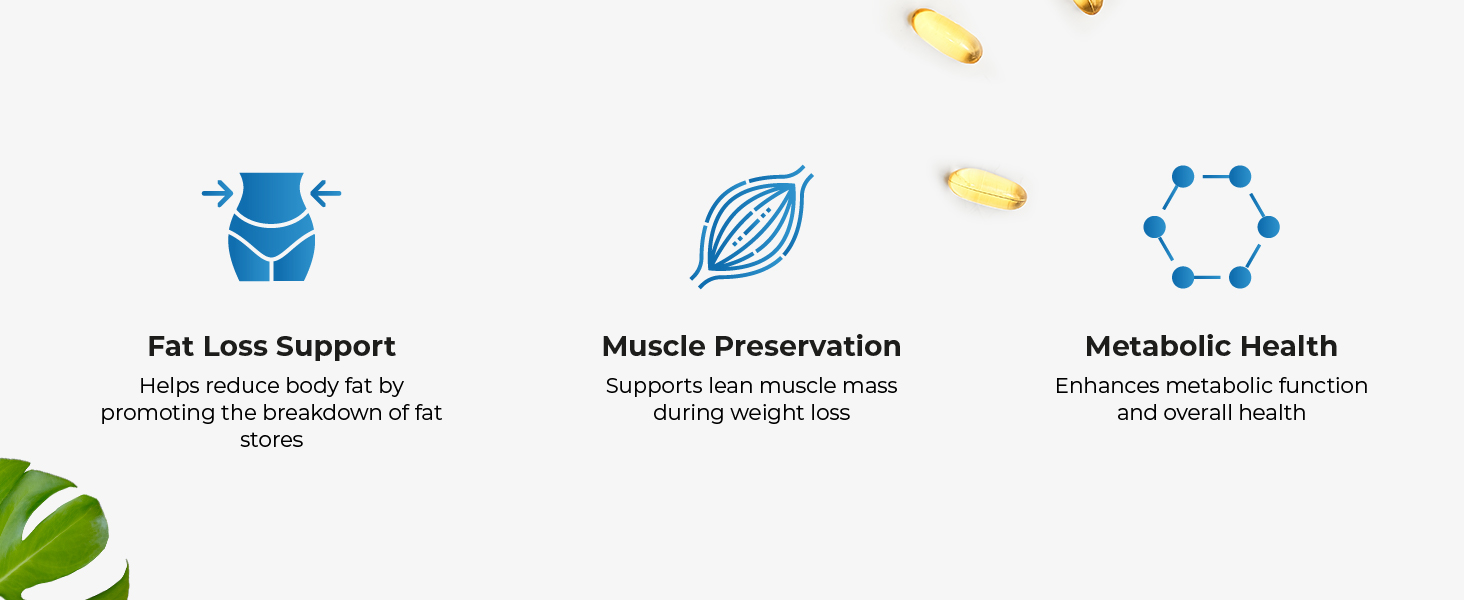 Fat Loss Support
Helps reduce body fat by promoting the breakdown of fat stores

Muscle Preservation
Supports lean muscle mass during weight loss

Metabolic Health
Enhances metabolic function and overall health